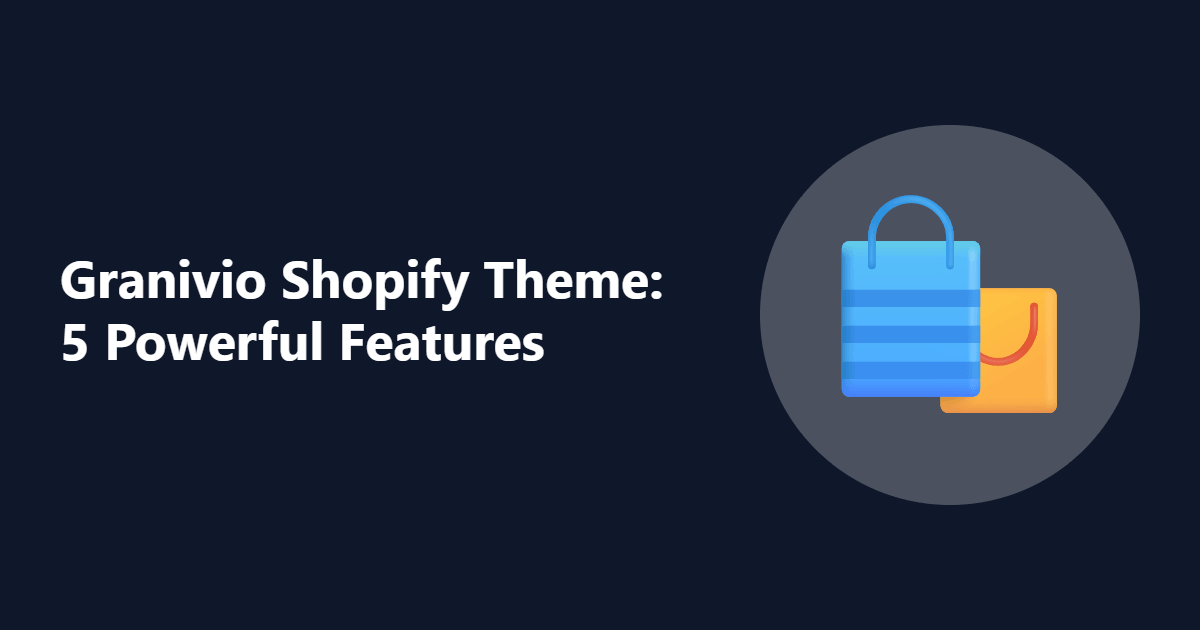 Granivio Shopify Theme:
5 Powerful Features